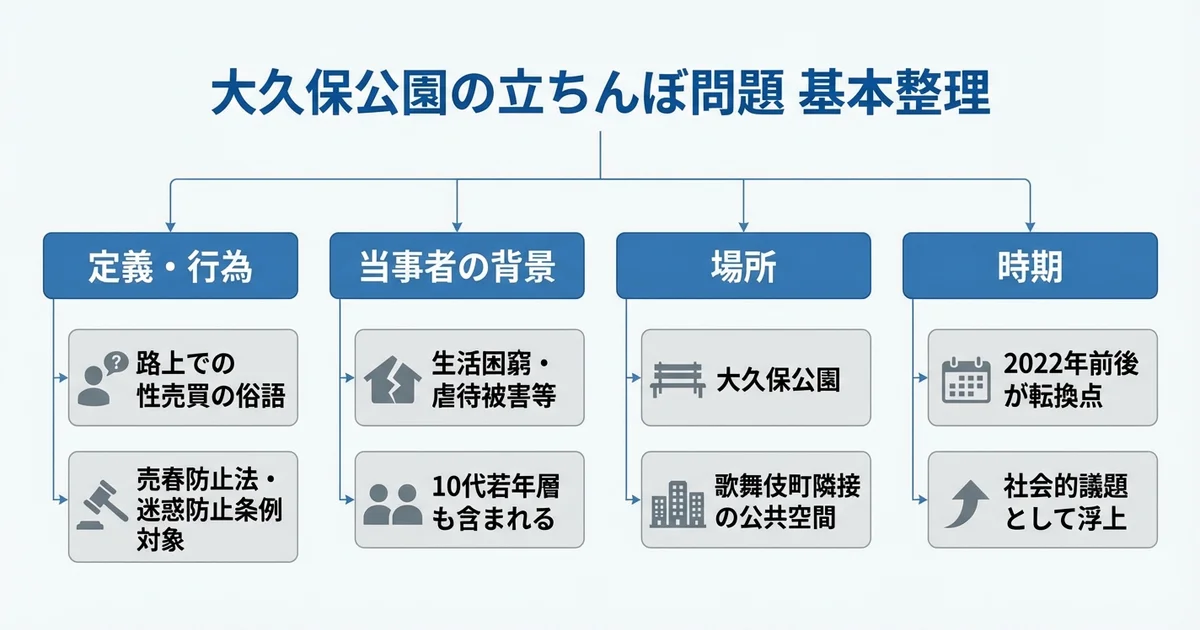 大久保公園の立ちんぼ問題 基本整理

定義・行為

路上での性売買の俗語

売春防止法・迷惑防止条例対象

当事者の背景

生活困窮・虐待被害等

10代若年層も含まれる

場所

大久保公園

歌舞伎町隣接の公共空間

時期

2022年前後が転換点

社会的議題として浮上